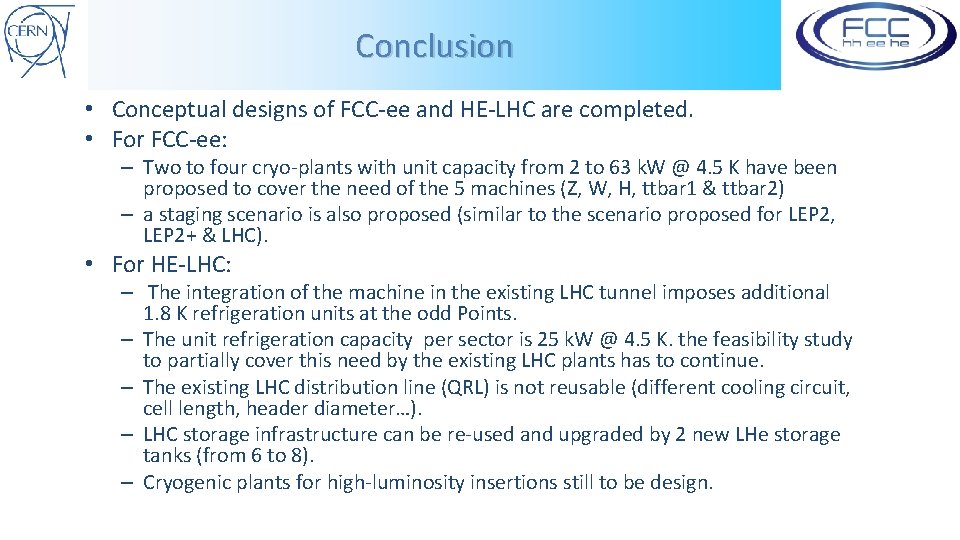 CERN

Conclusion

FCC
hh ee he

• Conceptual designs of FCC-ee and HE-LHC are completed.
• For FCC-ee:
– Two to four cryo-plants with unit capacity from 2 to 63 kW @ 4.5 K have been proposed to cover the need of the 5 machines (Z, W, H, ttbar1 & ttbar2)
– a staging scenario is also proposed (similar to the scenario proposed for LEP2, LEP2+ & LHC).
• For HE-LHC:
– The integration of the machine in the existing LHC tunnel imposes additional 1.8 K refrigeration units at the odd Points.
– The unit refrigeration capacity per sector is 25 kW @ 4.5 K. the feasibility study to partially cover this need by the existing LHC plants has to continue.
– The existing LHC distribution line (QRL) is not reusable (different cooling circuit, cell length, header diameter…).
– LHC storage infrastructure can be re-used and upgraded by 2 new LHe storage tanks (from 6 to 8).
– Cryogenic plants for high-luminosity insertions still to be design.